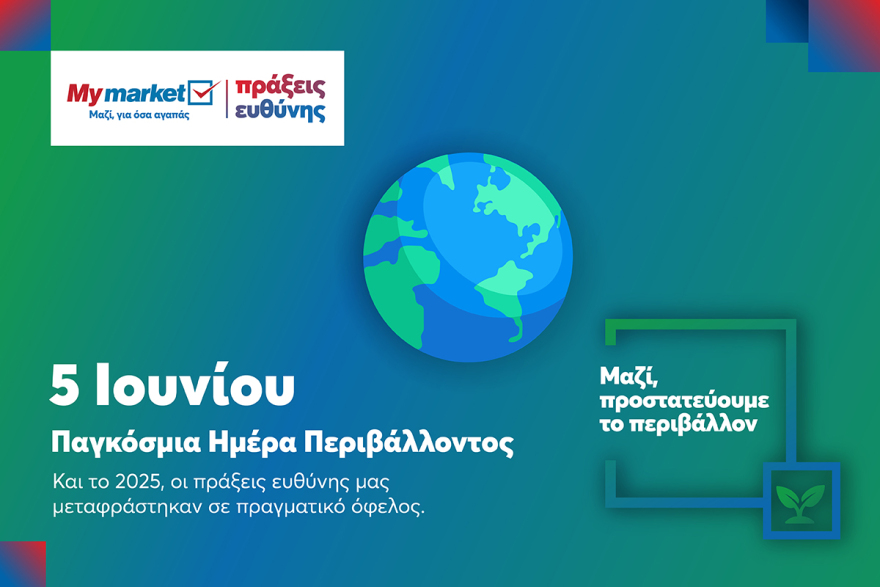 My market
Μαζί, για όσα αγαπάς

πράξεις ευθύνης

5 Ιουνίου

Παγκόσμια Ημέρα Περιβάλλοντος

Και το 2025, οι πράξεις ευθύνης μας μεταφράστηκαν σε πραγματικό όφελος.

Μαζί, προστατεύουμε το περιβάλλον